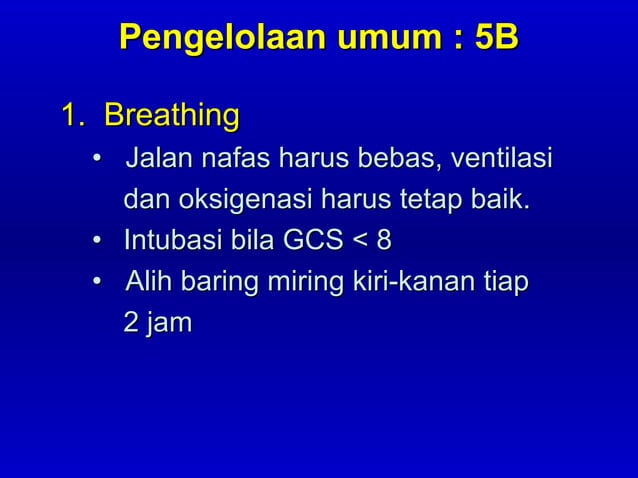 Pengelolaan umum : 5B

1. Breathing
• Jalan nafas harus bebas, ventilasi dan oksigenasi harus tetap baik.
• Intubasi bila GCS < 8
• Alih baring miring kiri-kanan tiap 2 jam